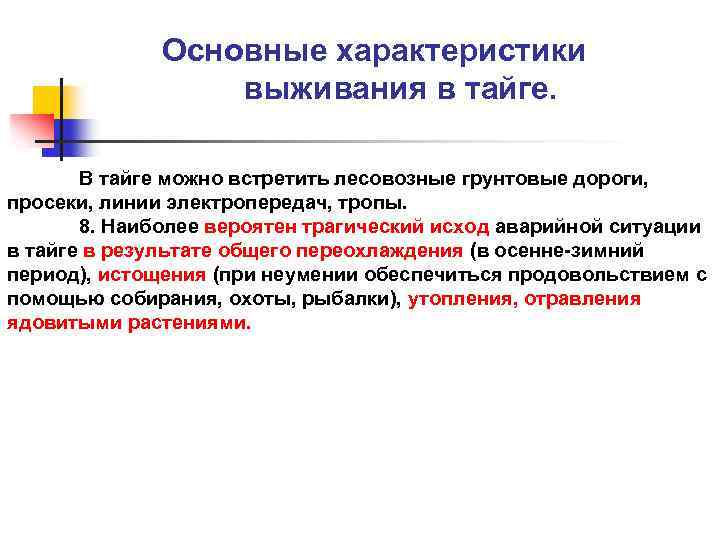 Основные характеристики выживания в тайге.

В тайге можно встретить лесовозные грунтовые дороги, просеки, линии электропередач, тропы.

8. Наиболее вероятен трагический исход аварийной ситуации в тайге в результате общего переохлаждения (в осенне-зимний период), истощения (при неумении обеспечиться продовольствием с помощью собирания, охоты, рыбалки), утопления, отравления ядовитыми растениями.